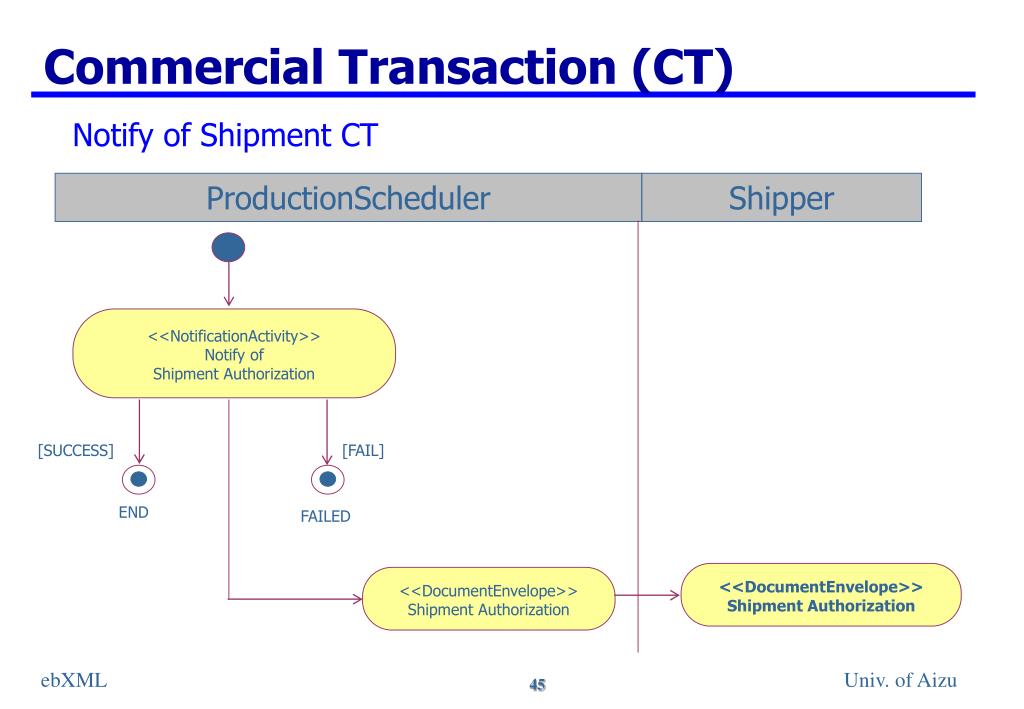 Commercial Transaction (CT)

Notify of Shipment CT

ProductionScheduler

Shipper

<<NotificationActivity>>
Notify of
Shipment Authorization

[SUCCESS]

[FAIL]

END

FAILED

<<DocumentEnvelope>>
Shipment Authorization

<<DocumentEnvelope>>
Shipment Authorization

ebXML

45

Univ. of Aizu